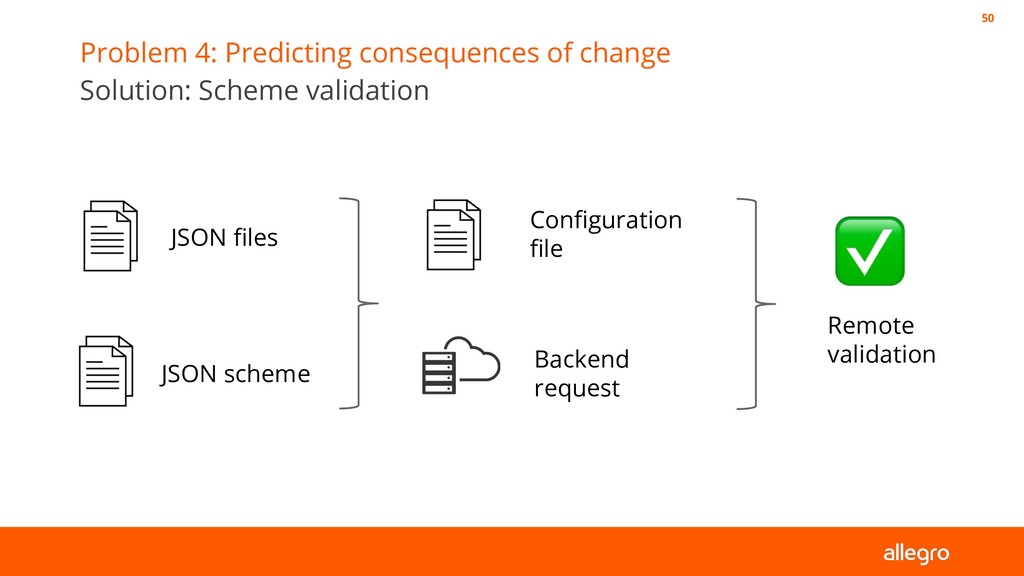 50

Problem 4: Predicting consequences of change
Solution: Scheme validation

JSON files

JSON scheme

Configuration file

Backend request

Remote validation

allegro